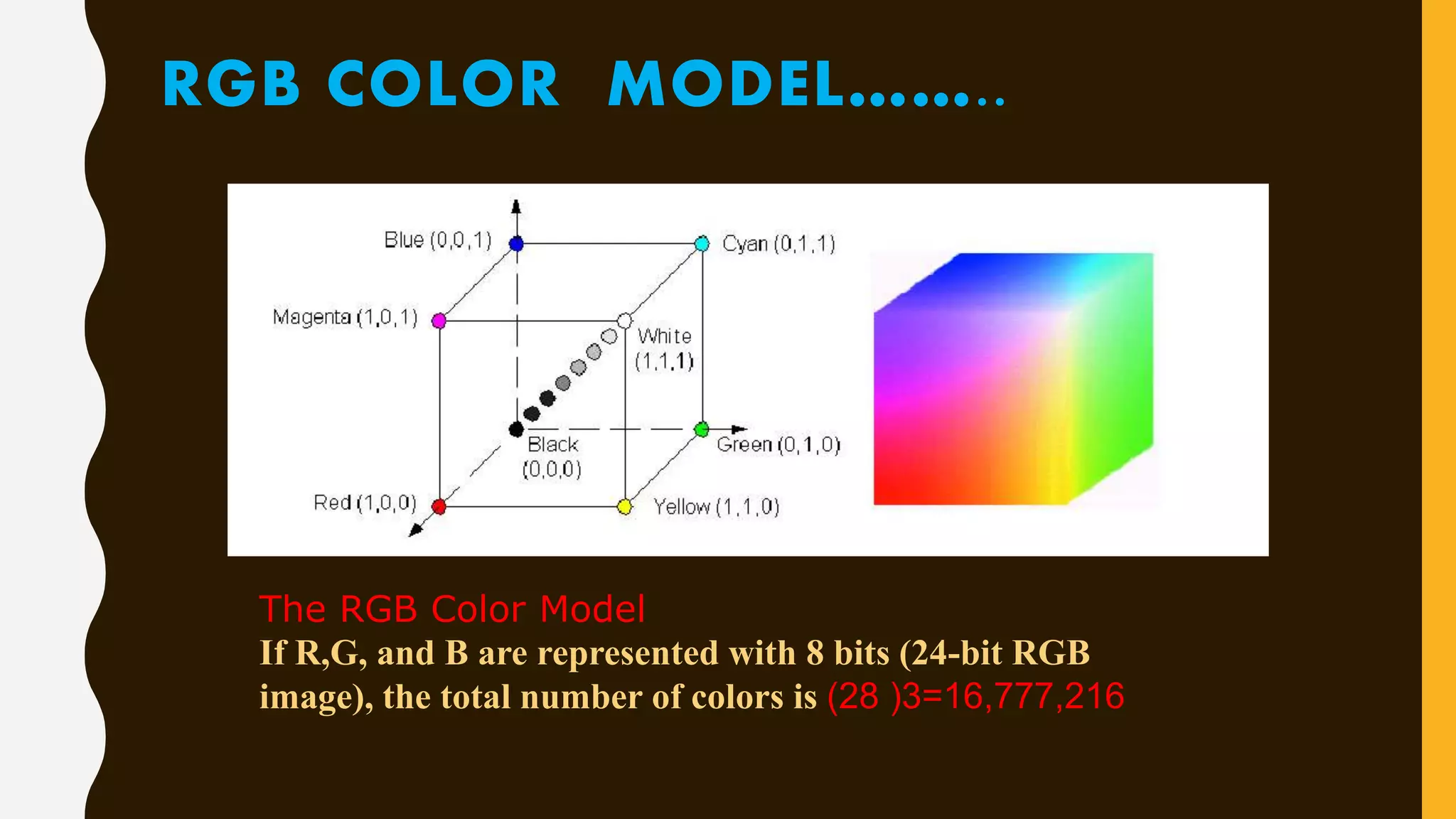 RGB COLOR MODEL…….

Blue (0,0,1)
Cyan (0,1,1)
Magenta (1,0,1)
White (1,1,1)
Black (0,0,0)
Green (0,1,0)
Red (1,0,0)
Yellow (1,1,0)

The RGB Color Model
If R,G, and B are represented with 8 bits (24-bit RGB image), the total number of colors is (28 )3=16,777,216